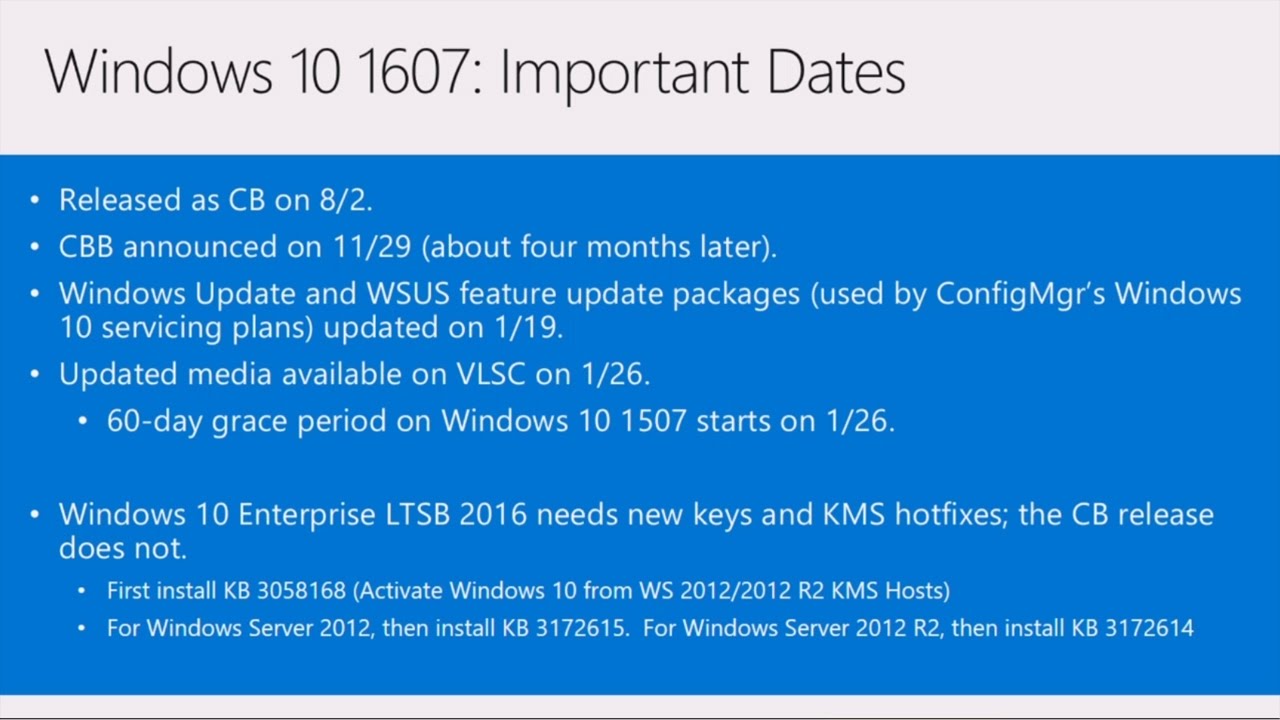 Windows 10 1607: Important Dates

• Released as CB on 8/2.
• CBB announced on 11/29 (about four months later).
• Windows Update and WSUS feature update packages (used by ConfigMgr's Windows 10 servicing plans) updated on 1/19.
• Updated media available on VLSC on 1/26.
  • 60-day grace period on Windows 10 1507 starts on 1/26.

• Windows 10 Enterprise LTSB 2016 needs new keys and KMS hotfixes; the CB release does not.
  • First install KB 3058168 (Activate Windows 10 from WS 2012/2012 R2 KMS Hosts)
  • For Windows Server 2012, then install KB 3172615. For Windows Server 2012 R2, then install KB 3172614